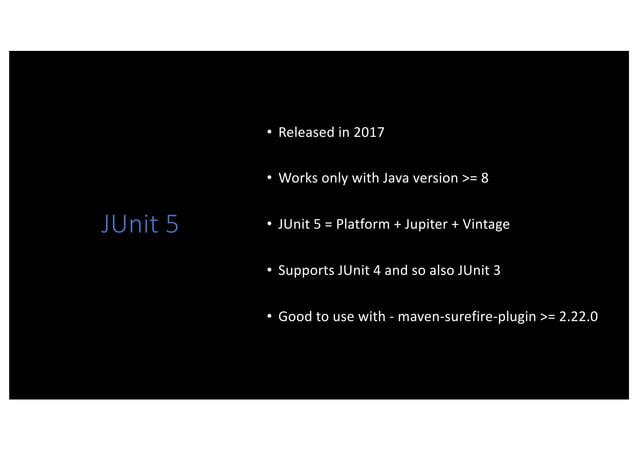 JUnit 5

• Released in 2017

• Works only with Java version >= 8

• JUnit 5 = Platform + Jupiter + Vintage

• Supports JUnit 4 and so also JUnit 3

• Good to use with - maven-surefire-plugin >= 2.22.0